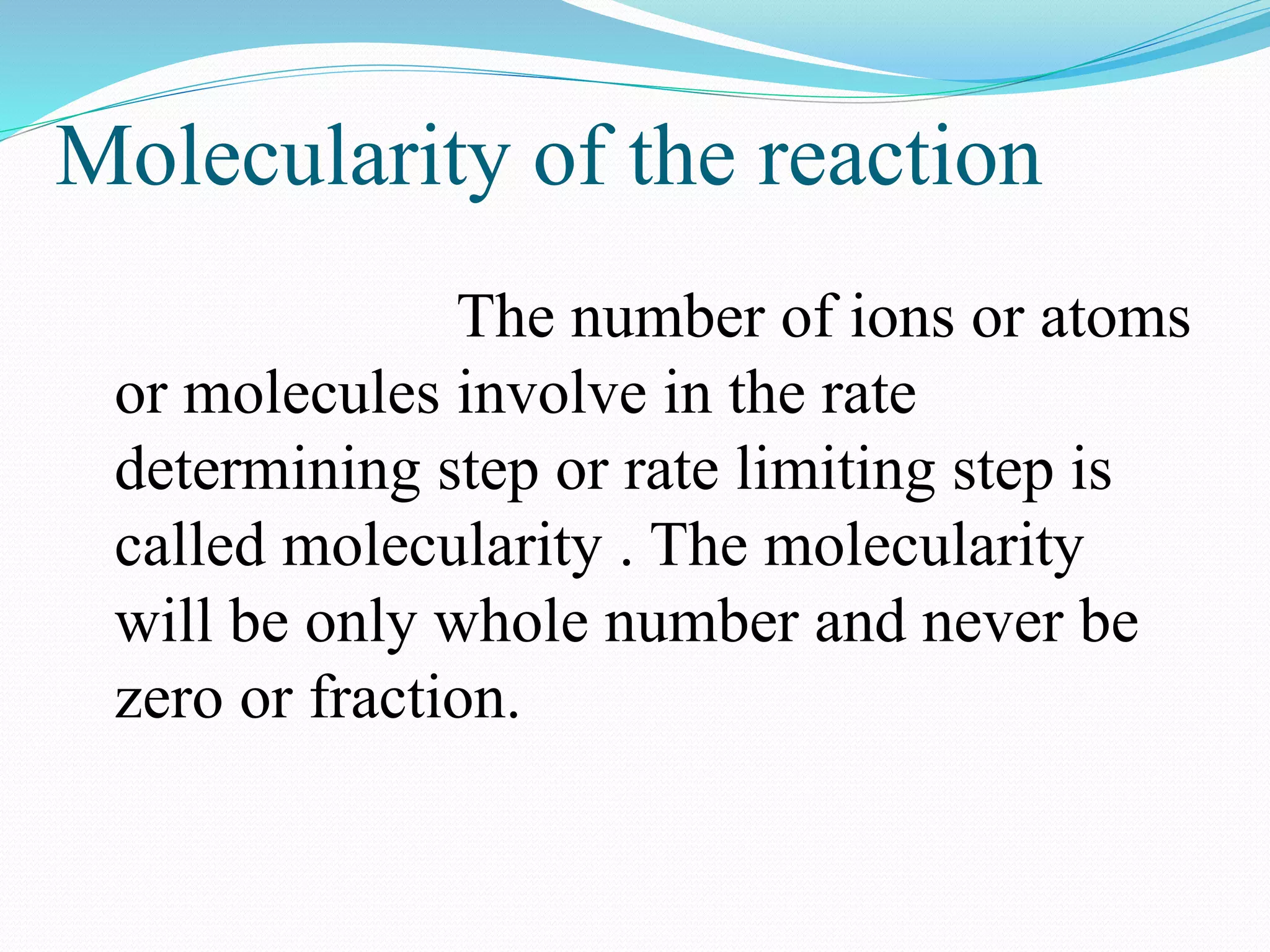 Molecularity of the reaction

The number of ions or atoms or molecules involve in the rate determining step or rate limiting step is called molecularity . The molecularity will be only whole number and never be zero or fraction.